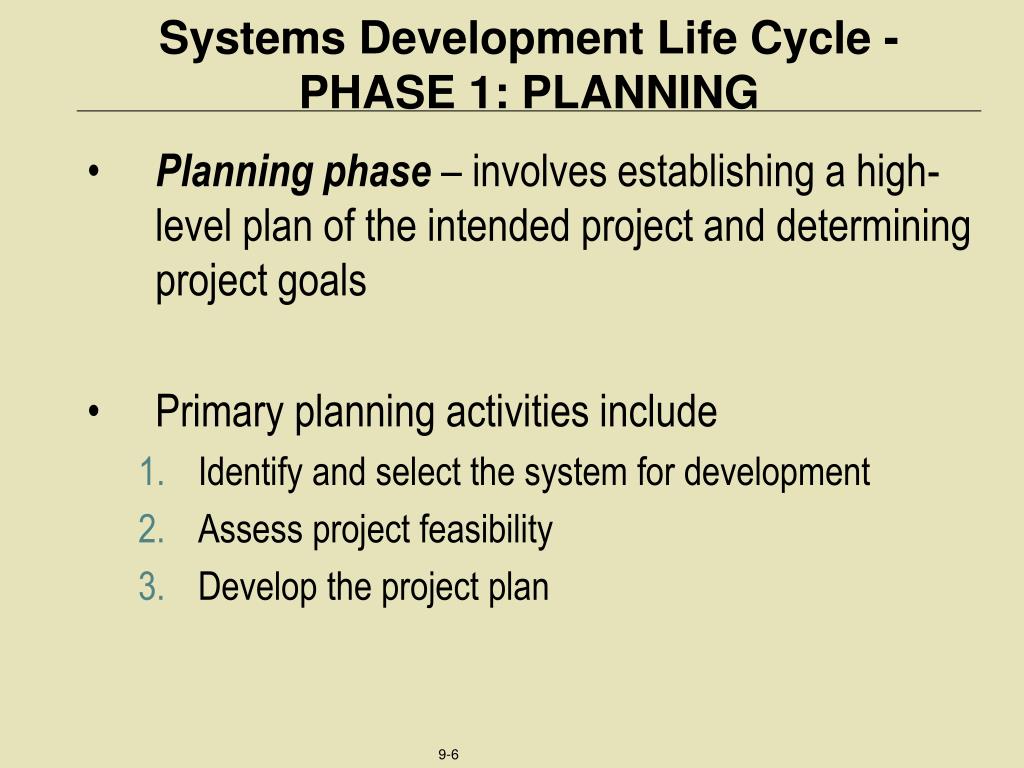 Systems Development Life Cycle - PHASE 1: PLANNING

• Planning phase – involves establishing a high-level plan of the intended project and determining project goals

• Primary planning activities include
1. Identify and select the system for development
2. Assess project feasibility
3. Develop the project plan

9-6